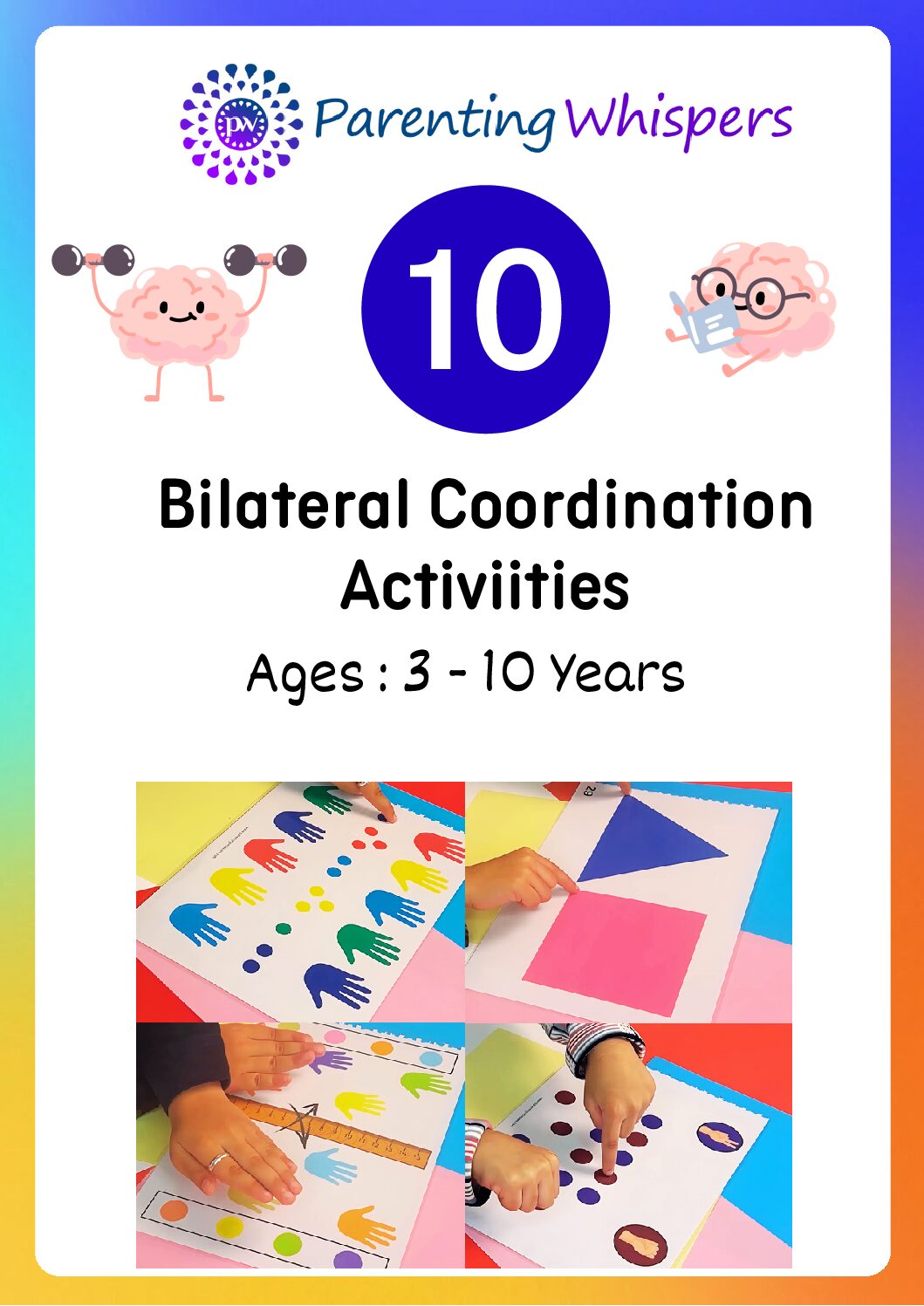 pw Parenting Whispers

10

Bilateral Coordination Activiities

Ages : 3 - 10 Years